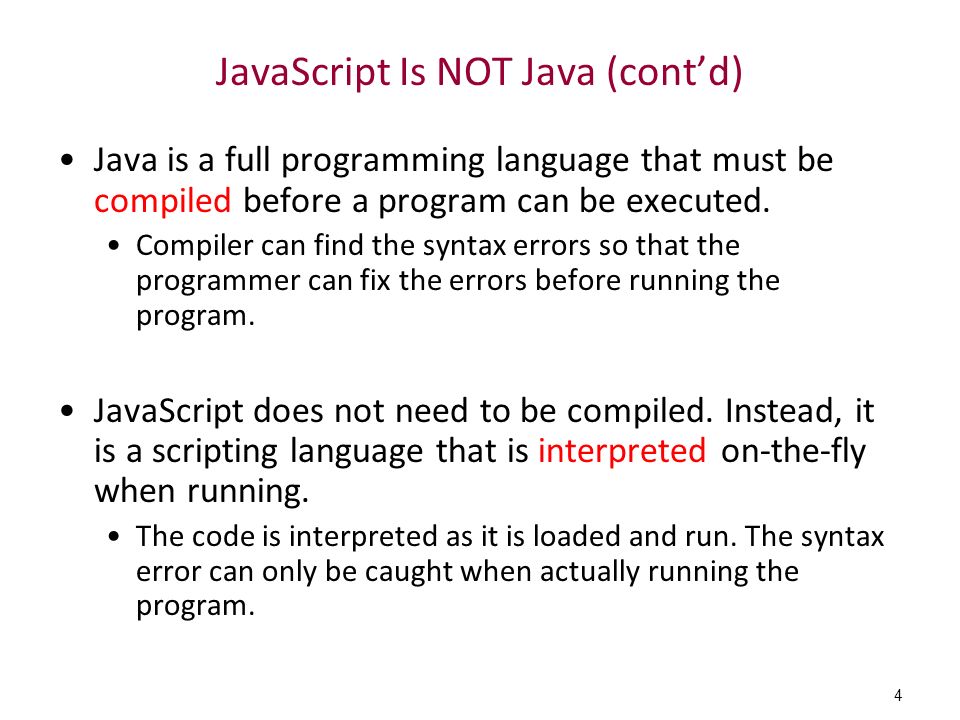 JavaScript Is NOT Java (cont’d)

• Java is a full programming language that must be compiled before a program can be executed.
  • Compiler can find the syntax errors so that the programmer can fix the errors before running the program.

• JavaScript does not need to be compiled. Instead, it is a scripting language that is interpreted on-the-fly when running.
  • The code is interpreted as it is loaded and run. The syntax error can only be caught when actually running the program.

4